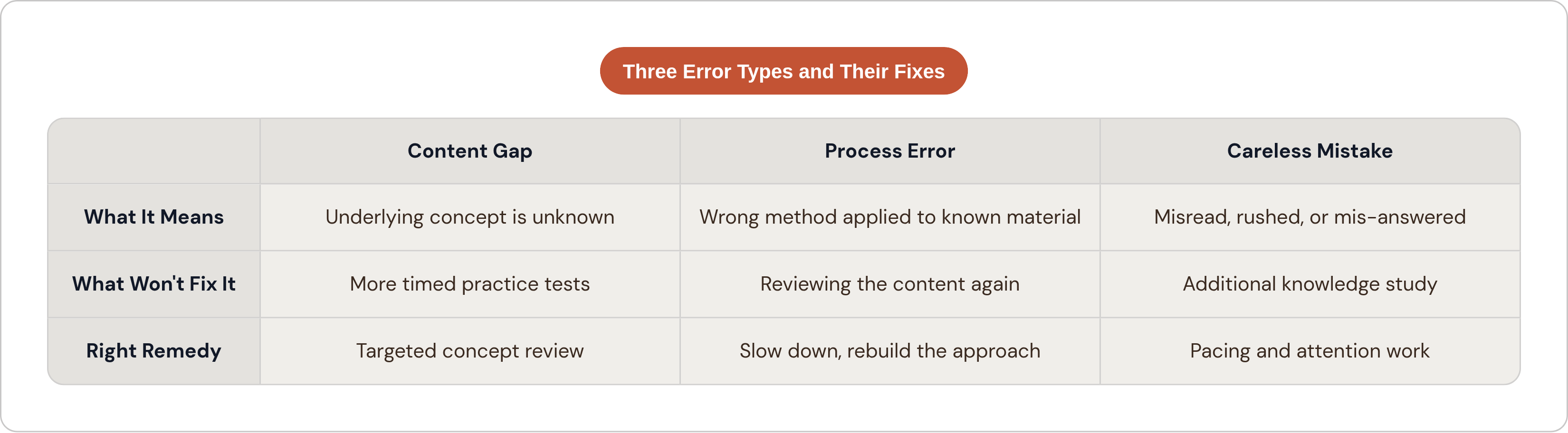 Three Error Types and Their Fixes

| | Content Gap | Process Error | Careless Mistake |
|---|---|---|---|
| What It Means | Underlying concept is unknown | Wrong method applied to known material | Misread, rushed, or mis-answered |
| What Won't Fix It | More timed practice tests | Reviewing the content again | Additional knowledge study |
| Right Remedy | Targeted concept review | Slow down, rebuild the approach | Pacing and attention work |